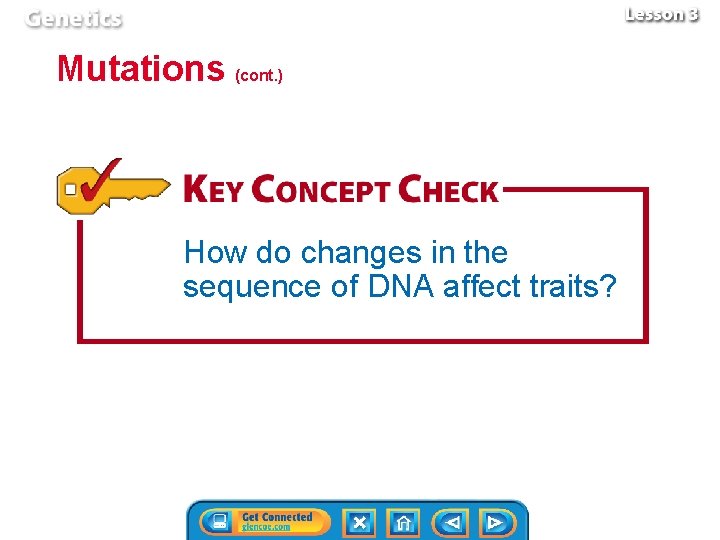 Genetics

Lesson 3

Mutations (cont.)

KEY CONCEPT CHECK

How do changes in the sequence of DNA affect traits?

Get Connected
glencoe.com